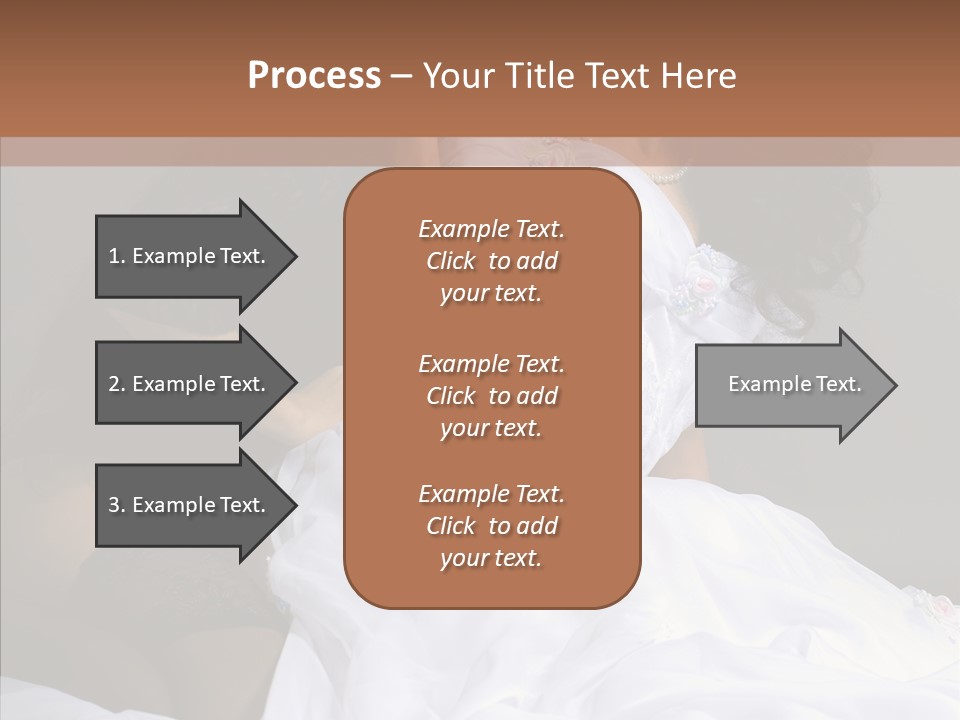 Process – Your Title Text Here

1. Example Text.

2. Example Text.

3. Example Text.

Example Text. Click to add your text.

Example Text. Click to add your text.

Example Text. Click to add your text.

Example Text.